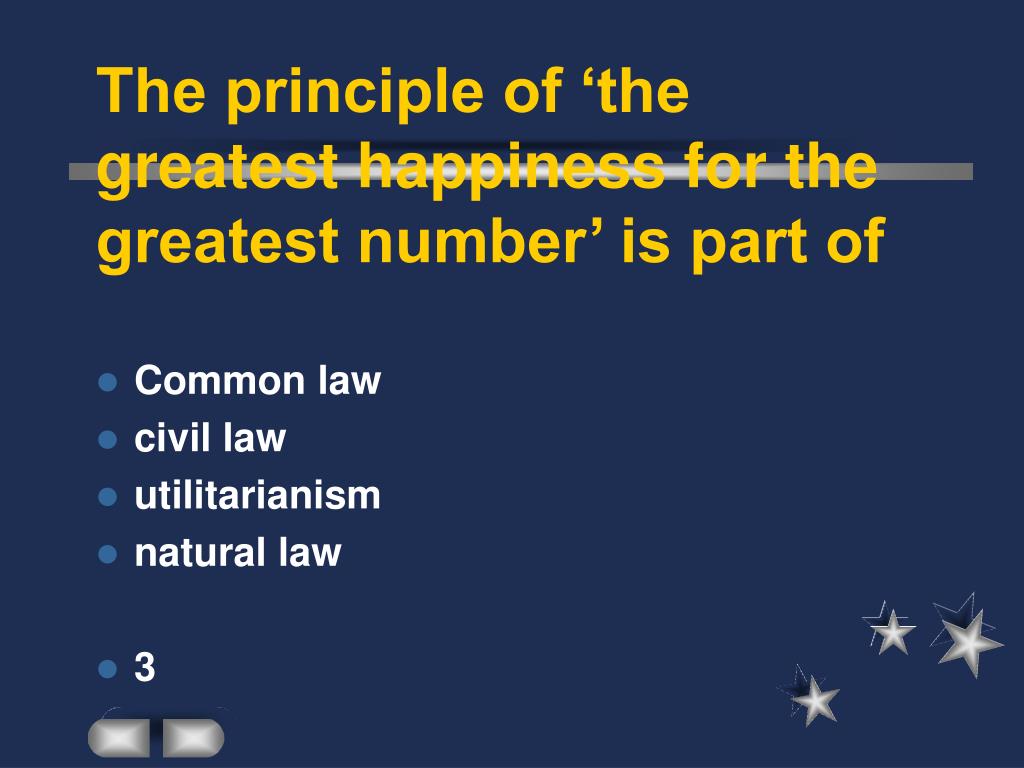 The principle of ‘the greatest happiness for the greatest number’ is part of

- Common law
- civil law
- utilitarianism
- natural law

- 3